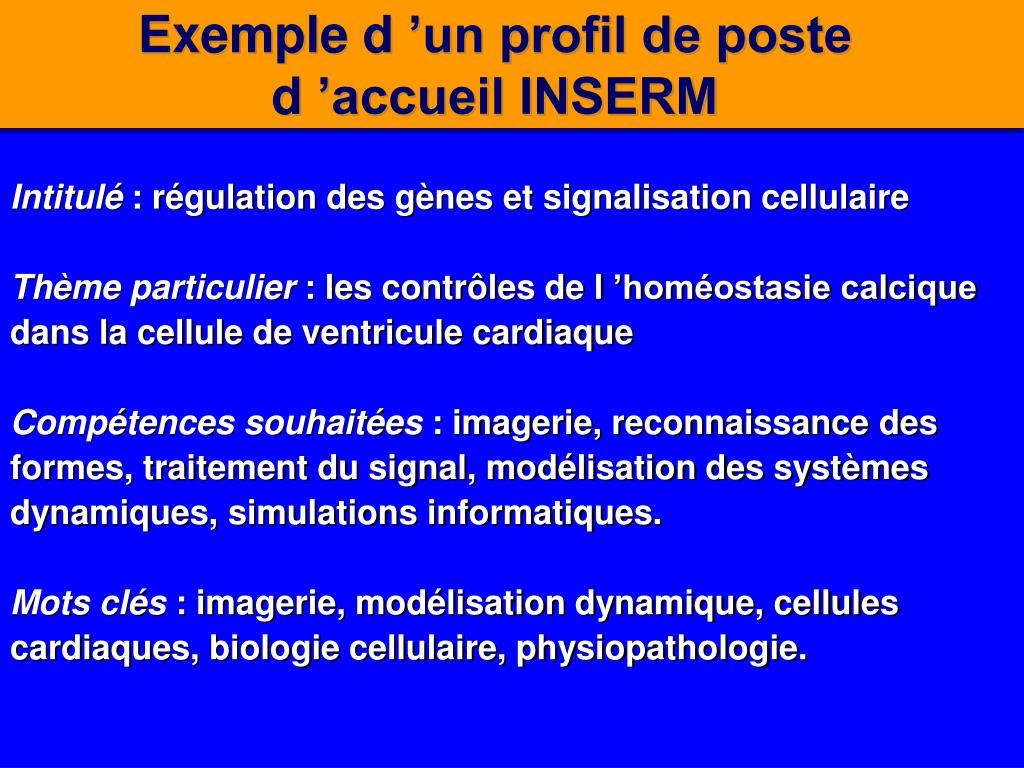 Exemple d ’un profil de poste d ’accueil INSERM

Intitulé : régulation des gènes et signalisation cellulaire

Thème particulier : les contrôles de l ’homéostasie calcique dans la cellule de ventricule cardiaque

Compétences souhaitées : imagerie, reconnaissance des formes, traitement du signal, modélisation des systèmes dynamiques, simulations informatiques.

Mots clés : imagerie, modélisation dynamique, cellules cardiaques, biologie cellulaire, physiopathologie.